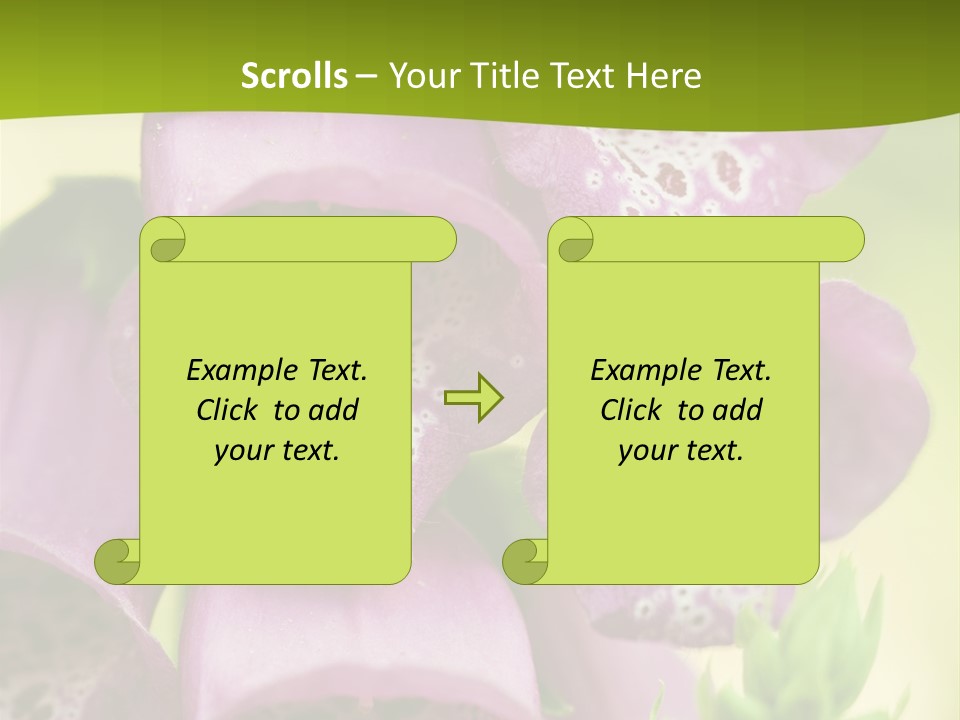 Scrolls – Your Title Text Here

Example Text. Click to add your text.

Example Text. Click to add your text.